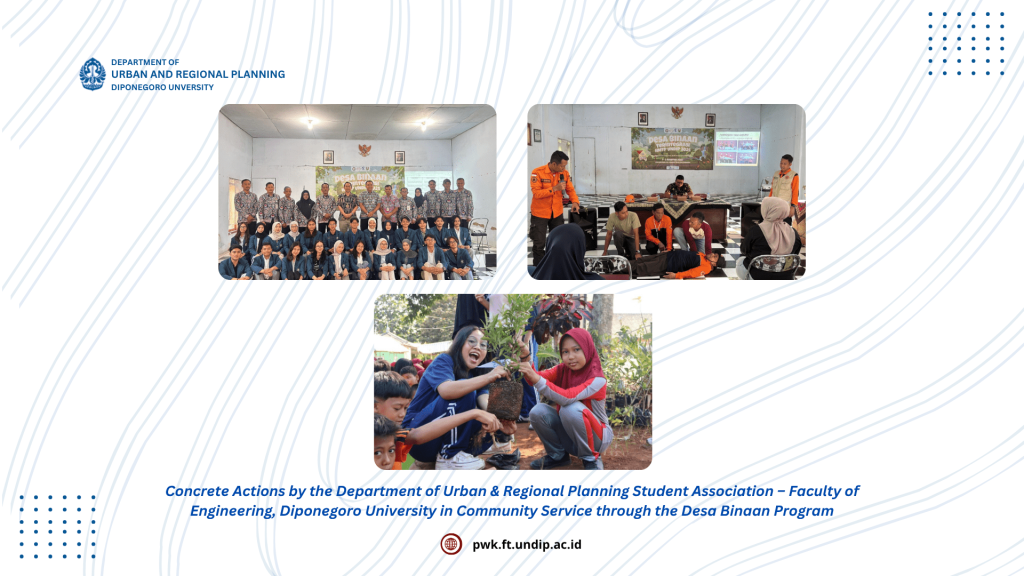 DEPARTMENT OF
URBAN AND REGIONAL PLANNING
DIPONEGORO UNIVERSITY

DESA BINAAN

DESA BINAAN

Concrete Actions by the Department of Urban & Regional Planning Student Association – Faculty of Engineering, Diponegoro University in Community Service through the Desa Binaan Program

pwk.ft.undip.ac.id